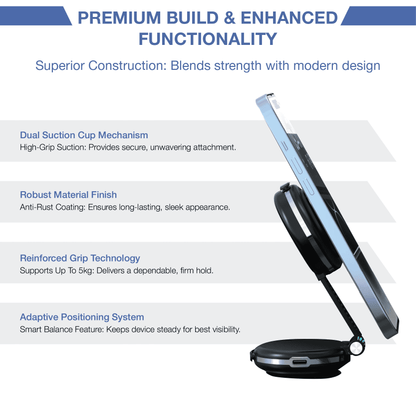 PREMIUM BUILD & ENHANCED FUNCTIONALITY

Superior Construction: Blends strength with modern design

Dual Suction Cup Mechanism
High-Grip Suction: Provides secure, unwavering attachment.

Robust Material Finish
Anti-Rust Coating: Ensures long-lasting, sleek appearance.

Reinforced Grip Technology
Supports Up To 5kg: Delivers a dependable, firm hold.

Adaptive Positioning System
Smart Balance Feature: Keeps device steady for best visibility.